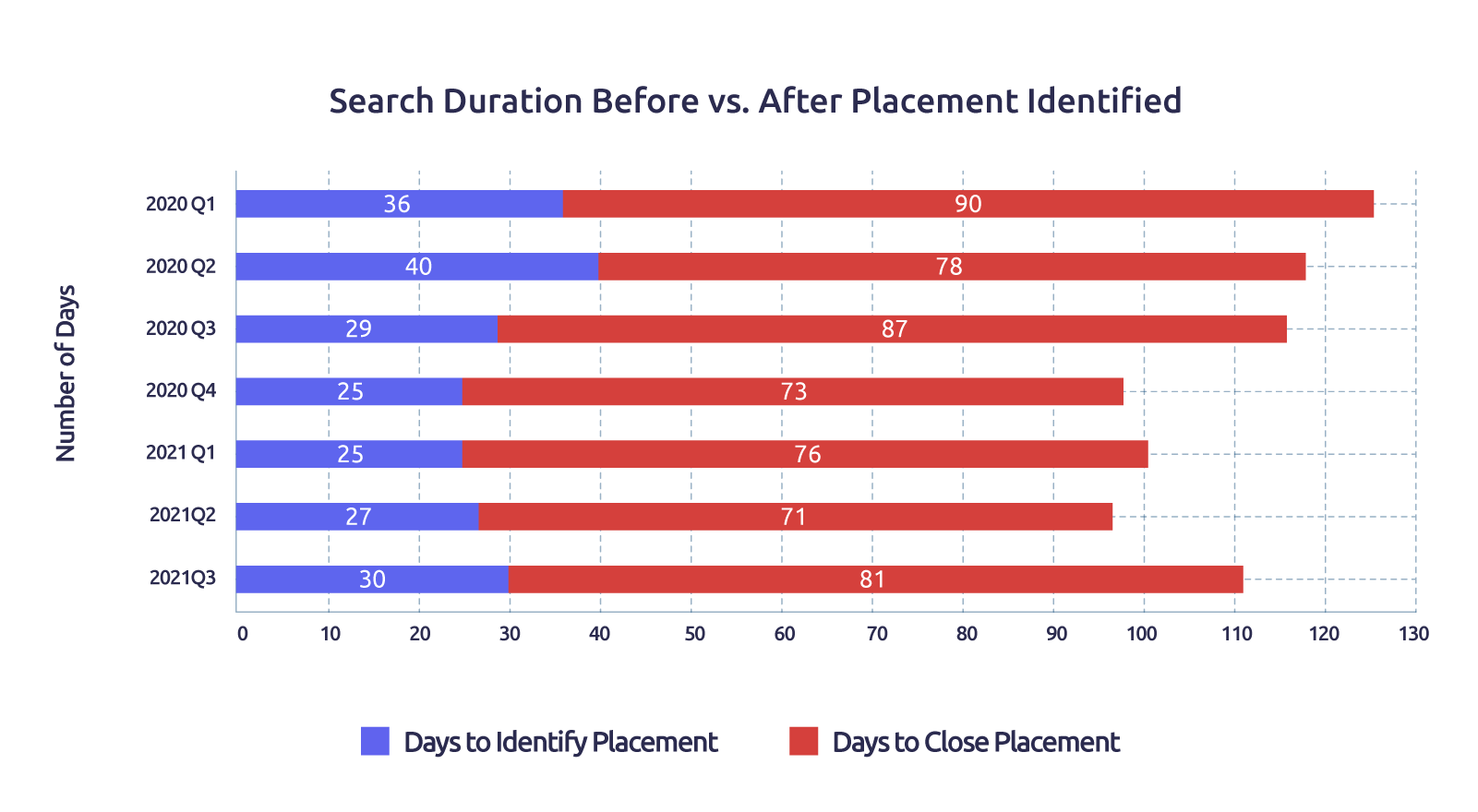 Search Duration Before vs. After Placement Identified

Number of Days

2020 Q1
36
90

2020 Q2
40
78

2020 Q3
29
87

2020 Q4
25
73

2021 Q1
25
76

2021Q2
27
71

2021Q3
30
81

0 10 20 30 40 50 60 70 80 90 100 110 120 130

Days to Identify Placement
Days to Close Placement